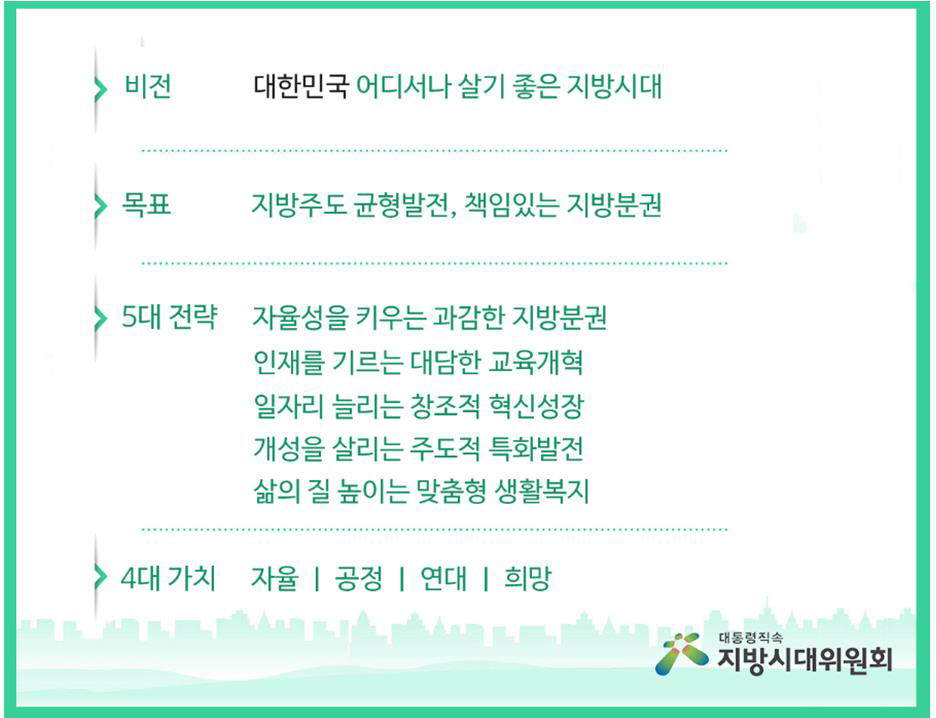 비전 대한민국 어디서나 살기 좋은 지방시대

목표 지방주도 균형발전, 책임있는 지방분권

5대 전략 자율성을 키우는 과감한 지방분권
인재를 기르는 대담한 교육개혁
일자리 늘리는 창조적 혁신성장
개성을 살리는 주도적 특화발전
삶의 질 높이는 맞춤형 생활복지

4대 가치 자율 | 공정 | 연대 | 희망

대통령직속
지방시대위원회